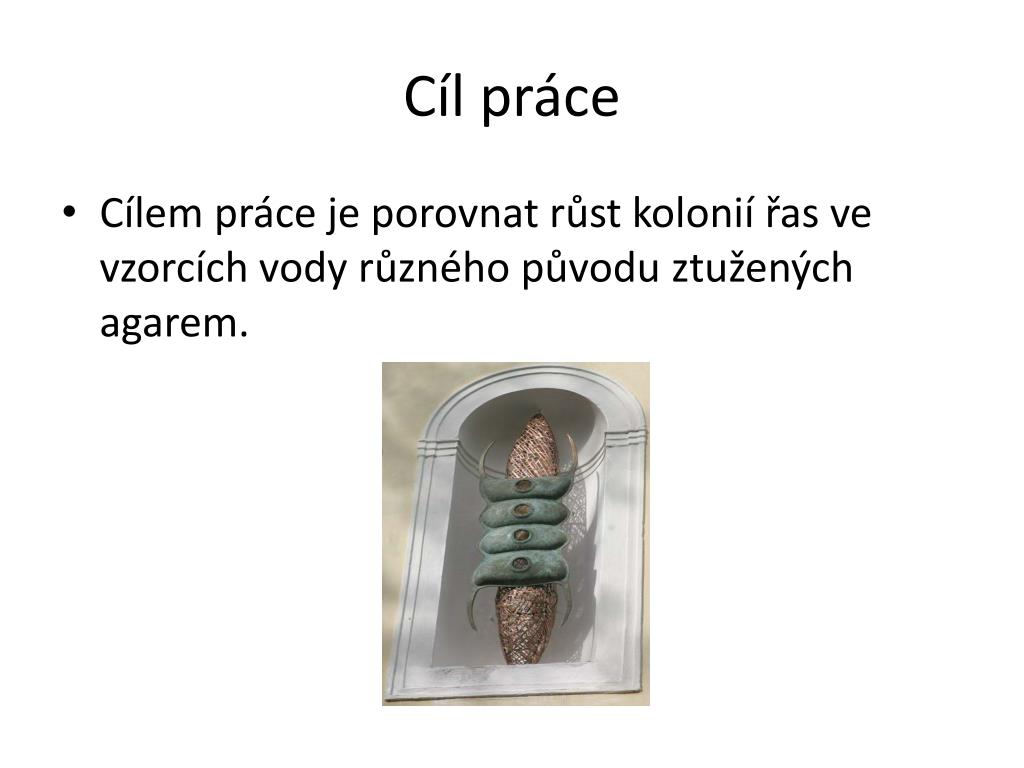 Cíl práce

• Cílem práce je porovnat růst kolonií řas ve vzorcích vody různého původu ztužených agarem.